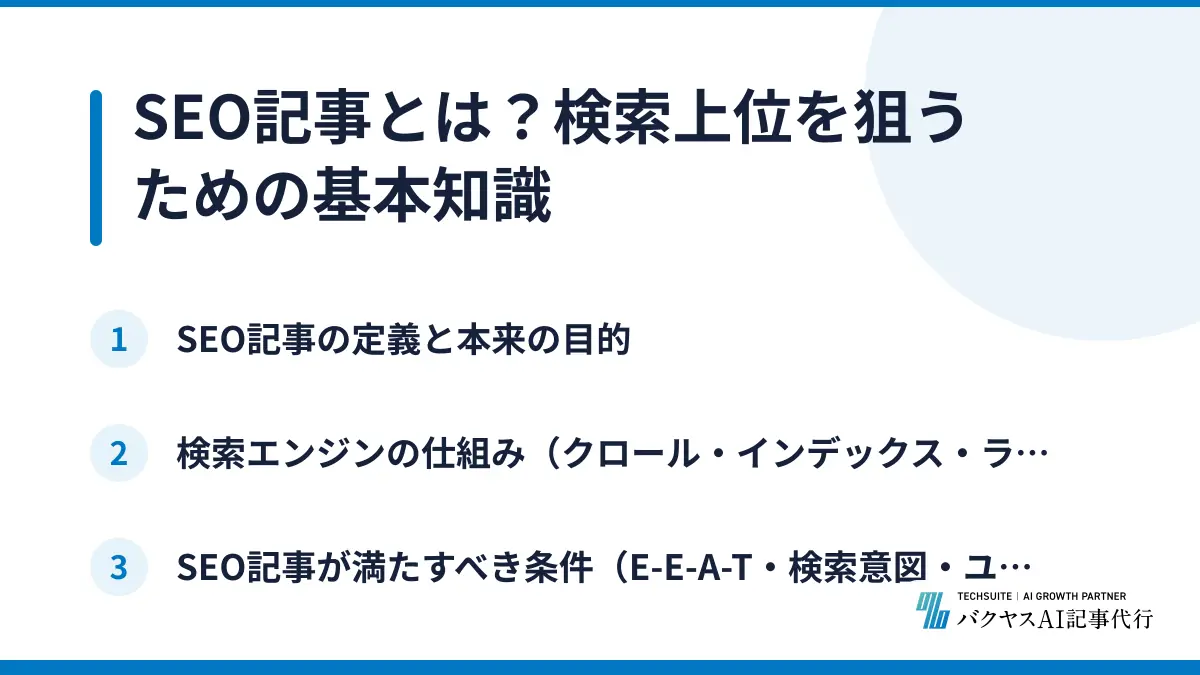 SEO記事とは？検索上位を狙うための基本知識

1 SEO記事の定義と本来の目的

2 検索エンジンの仕組み（クロール・インデックス・ラ…

3 SEO記事が満たすべき条件（E-E-A-T・検索意図・ユ…

TECHSUITE | AI GROWTH PARTNER
バクヤスAI記事代行